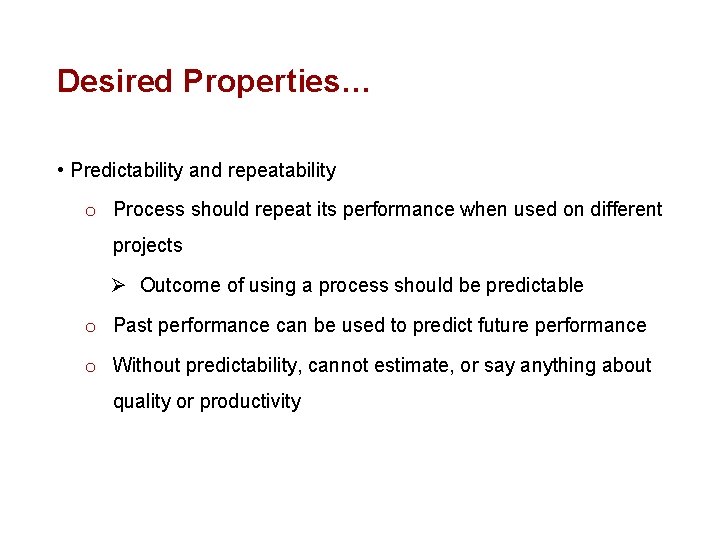 Desired Properties…

• Predictability and repeatability

o Process should repeat its performance when used on different projects

➢ Outcome of using a process should be predictable

o Past performance can be used to predict future performance

o Without predictability, cannot estimate, or say anything about quality or productivity